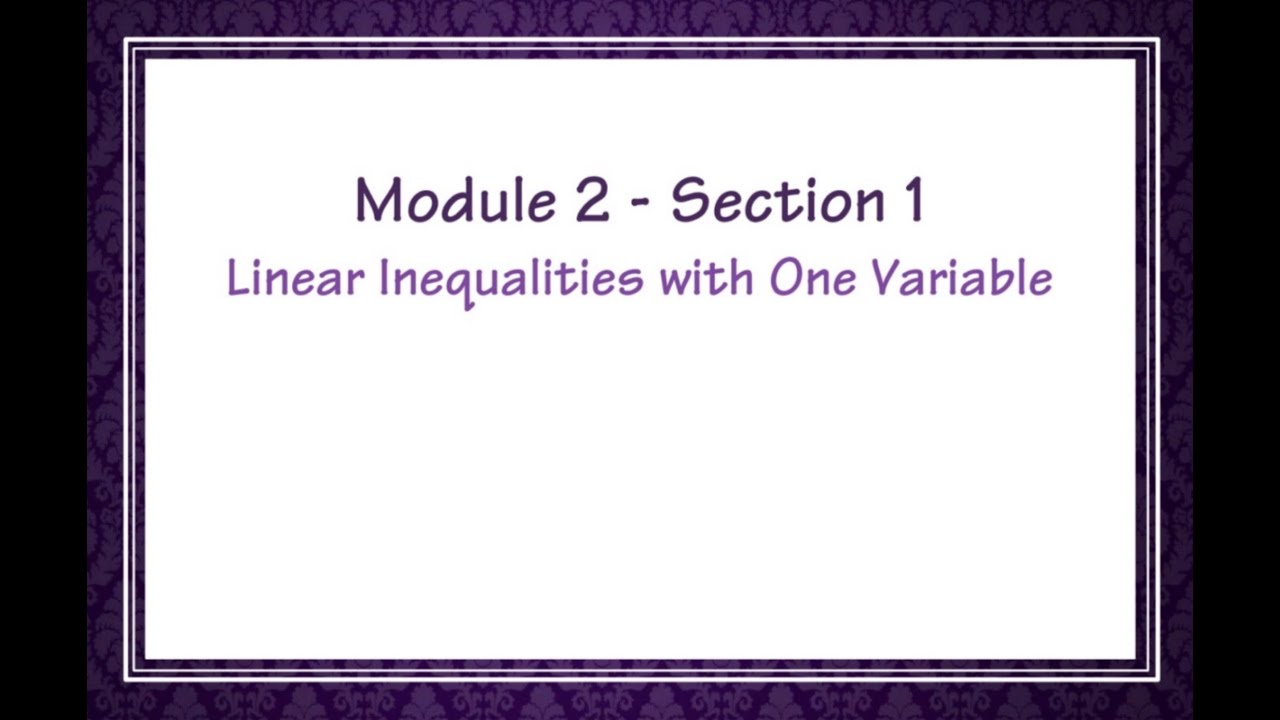 Module 2 - Section 1

Linear Inequalities with One Variable